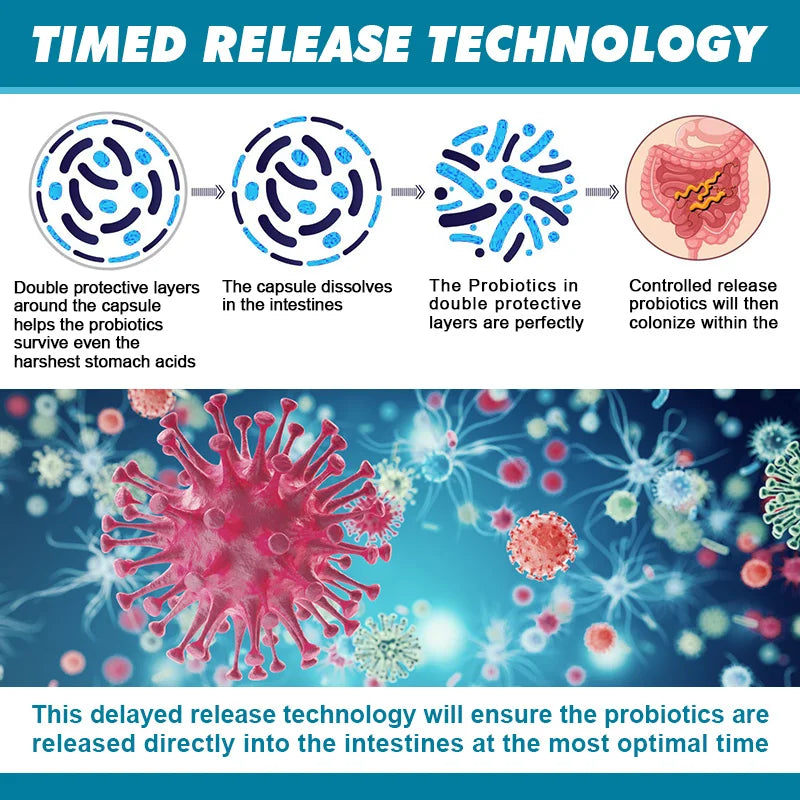 TIMED RELEASE TECHNOLOGY

Double protective layers around the capsule helps the probiotics survive even the harshest stomach acids

The capsule dissolves in the intestines

The Probiotics in double protective layers are perfectly

Controlled release probiotics will then colonize within the

This delayed release technology will ensure the probiotics are released directly into the intestines at the most optimal time